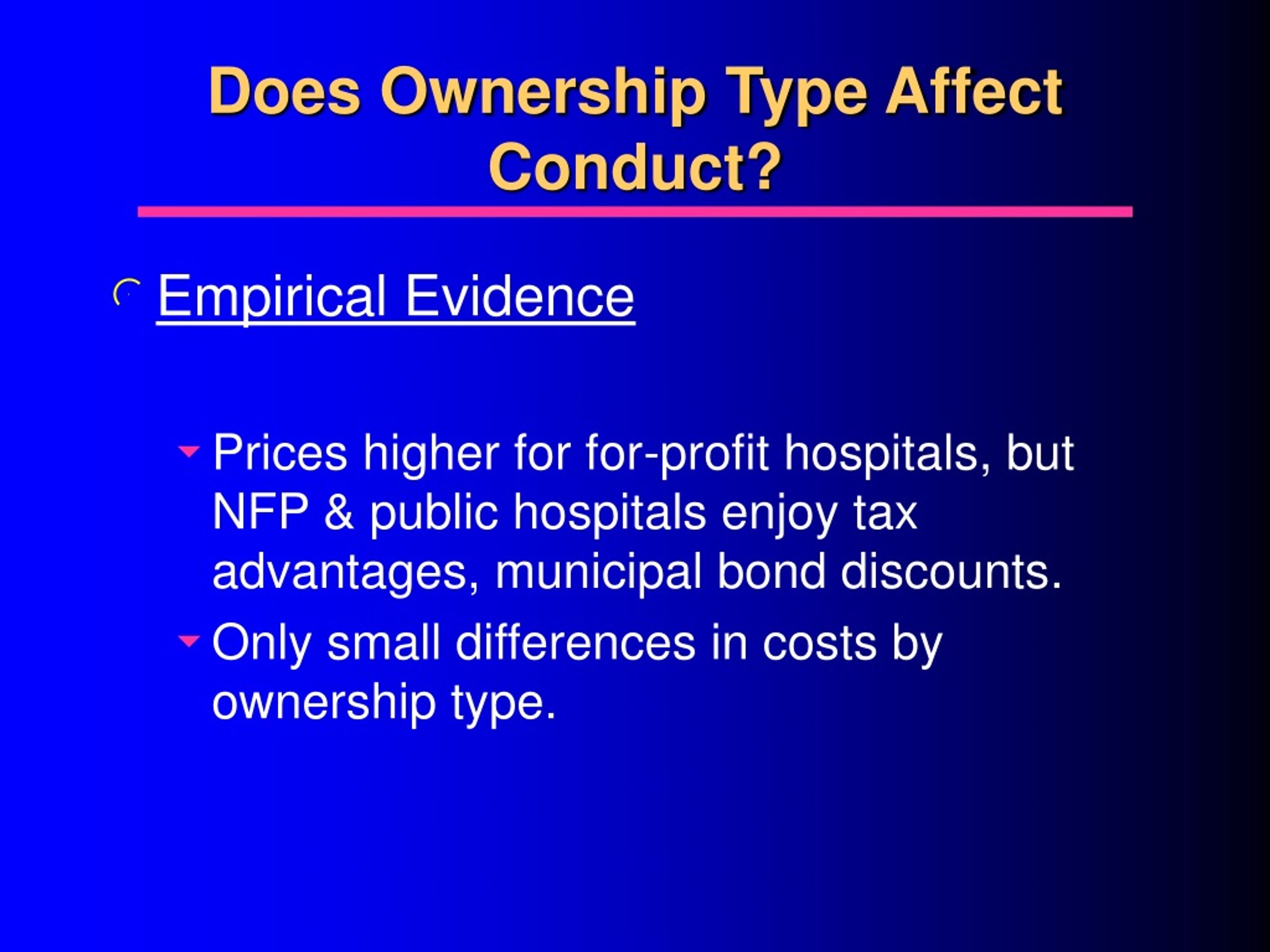 Does Ownership Type Affect Conduct?

Empirical Evidence

Prices higher for for-profit hospitals, but NFP & public hospitals enjoy tax advantages, municipal bond discounts.

Only small differences in costs by ownership type.